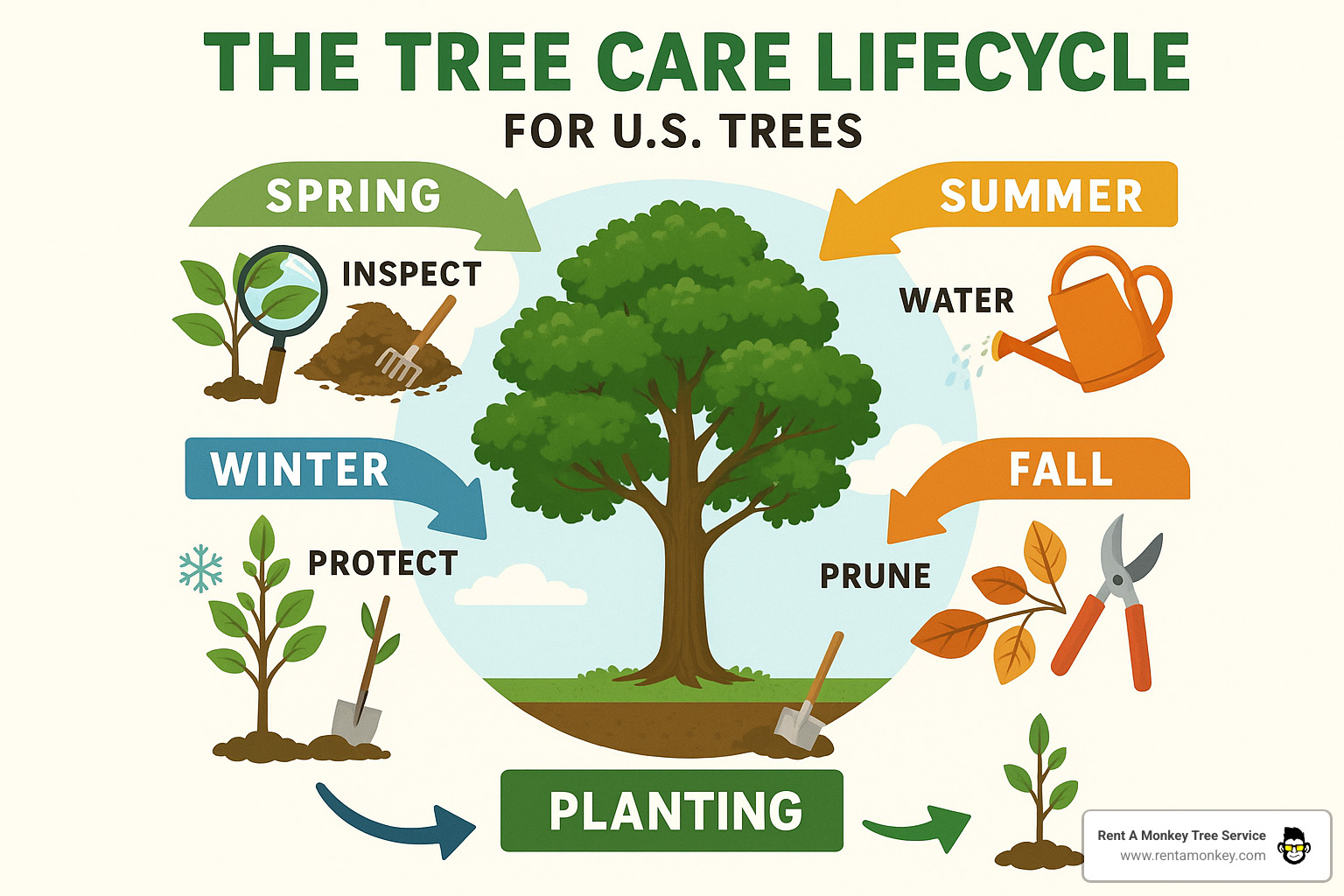 THE TREE CARE LIFECYCLE
FOR U.S. TREES

SPRING

INSPECT

SUMMER

WATER

WINTER

PROTECT

FALL

PRUNE

PLANTING

Rent A Monkey Tree Service
www.rentamonkey.com